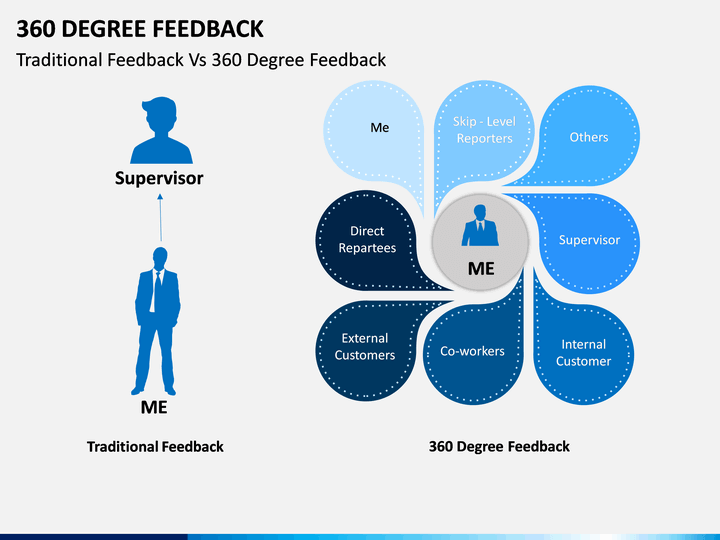 360 DEGREE FEEDBACK

Traditional Feedback Vs 360 Degree Feedback

Supervisor

ME

Traditional Feedback

Me

Skip - Level Reporters

Others

Direct Repartees

ME

Supervisor

External Customers

Co-workers

Internal Customer

360 Degree Feedback